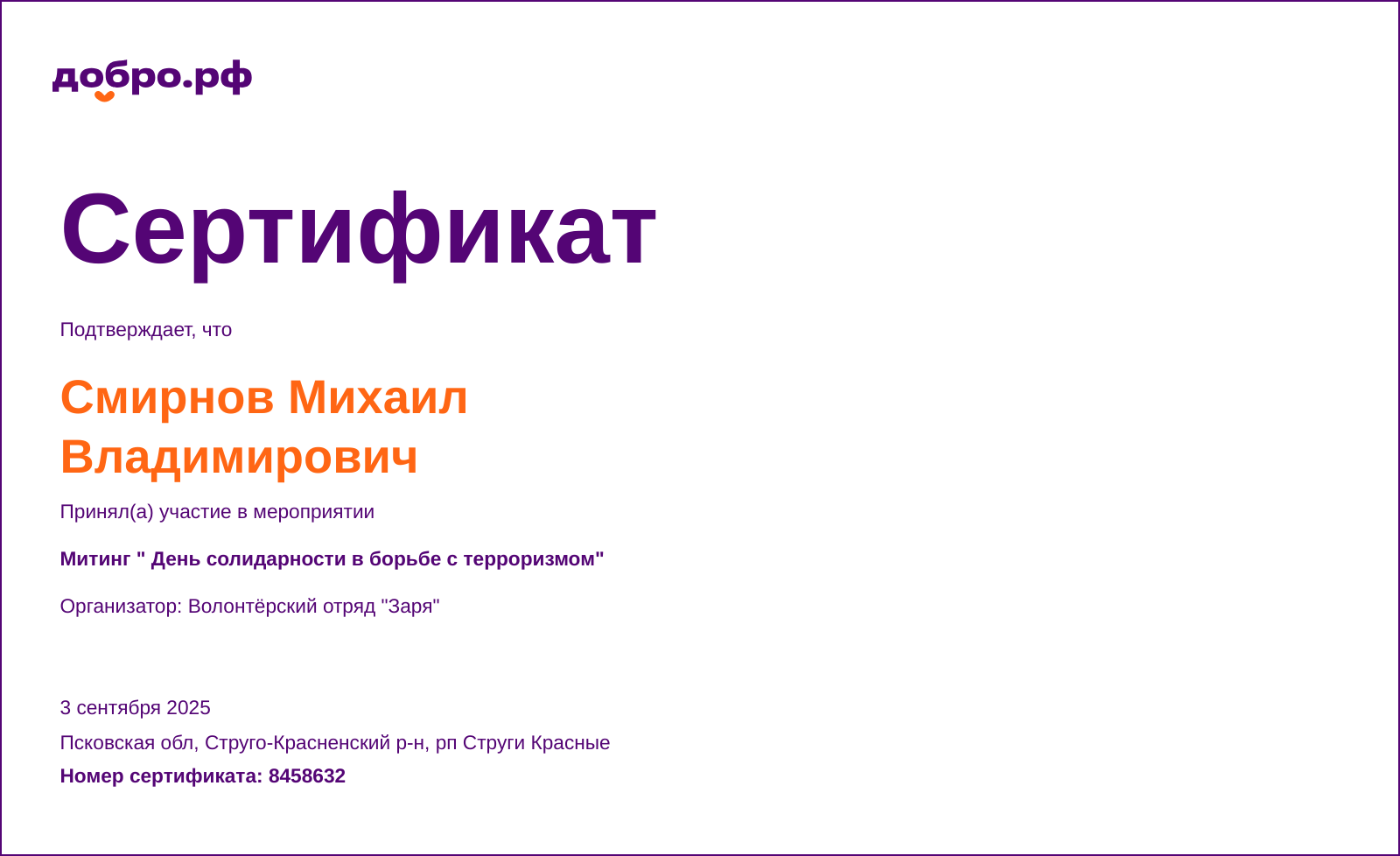 добро.рф

Сертификат

Подтверждает, что

Смирнов Михаил Владимирович

Принял(а) участие в мероприятии

Митинг " День солидарности в борьбе с терроризмом"

Организатор: Волонтёрский отряд "Заря"

3 сентября 2025

Псковская обл, Струго-Красненский р-н, рп Струги Красные

Номер сертификата: 8458632